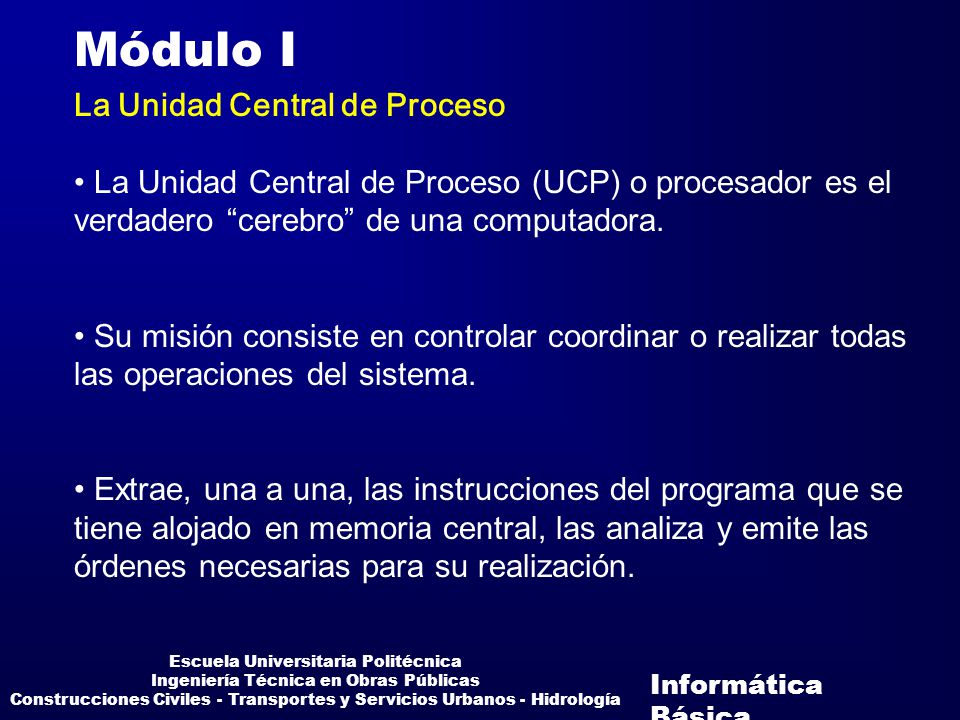 Módulo I

La Unidad Central de Proceso

• La Unidad Central de Proceso (UCP) o procesador es el verdadero “cerebro” de una computadora.

• Su misión consiste en controlar coordinar o realizar todas las operaciones del sistema.

• Extrae, una a una, las instrucciones del programa que se tiene alojado en memoria central, las analiza y emite las órdenes necesarias para su realización.

Escuela Universitaria Politécnica
Ingeniería Técnica en Obras Públicas
Construcciones Civiles - Transportes y Servicios Urbanos - Hidrología

Informática Básica